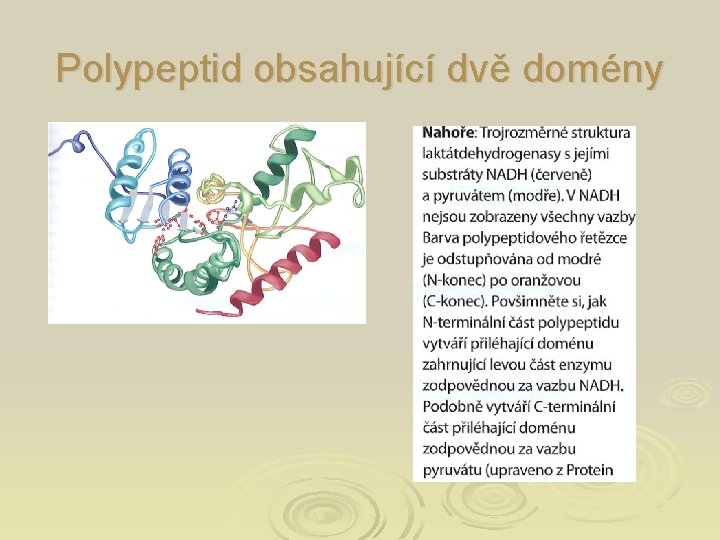 Polypeptid obsahující dvě domény

Nahoře: Trojrozměrné struktura laktátdehydrogenasy s jejími substráty NADH (červeně) a pyruvátem (modře). V NADH nejsou zobrazeny všechny vazby Barva polypeptidového řetězce je odstupňována od modré (N-konec) po oranžovou (C-konec). Povšimněte si, jak N-terminální část polypeptidu vytváří přiléhající doménu zahrnující levou část enzymu zodpovědnou za vazbu NADH. Podobně vytváří C-terminální část přiléhající doménu zodpovědnou za vazbu pyruvátu (upraveno z Protein